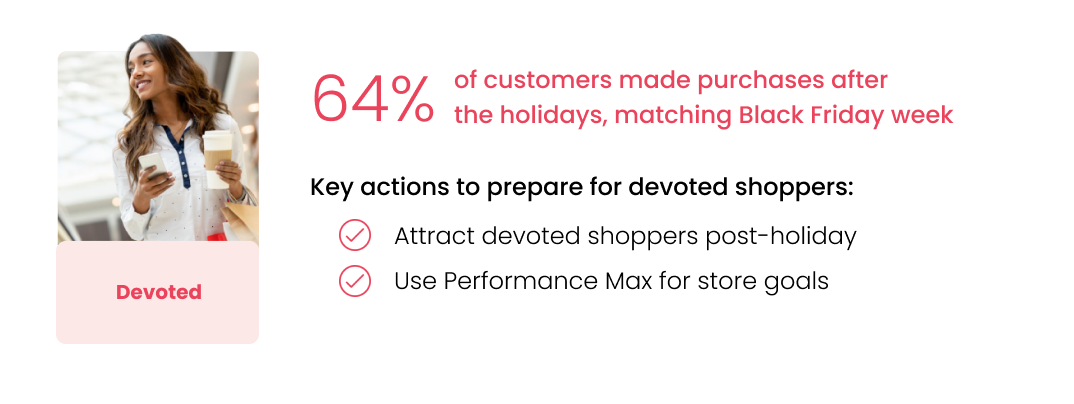 Devoted

64% of customers made purchases after the holidays, matching Black Friday week

Key actions to prepare for devoted shoppers:

Attract devoted shoppers post-holiday

Use Performance Max for store goals